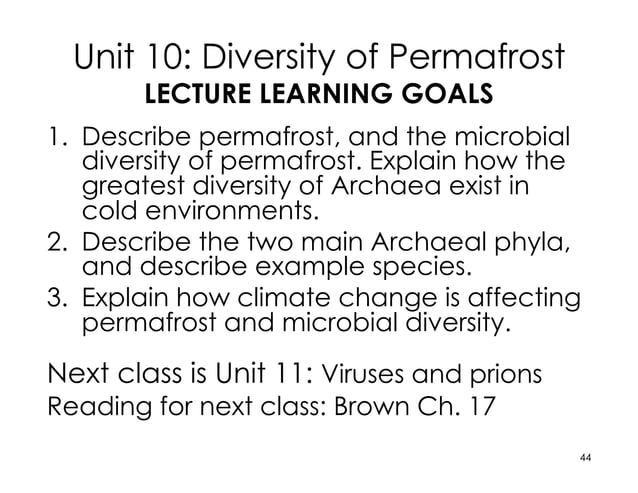 Unit 10: Diversity of Permafrost
LECTURE LEARNING GOALS

1. Describe permafrost, and the microbial diversity of permafrost. Explain how the greatest diversity of Archaea exist in cold environments.
2. Describe the two main Archaeal phyla, and describe example species.
3. Explain how climate change is affecting permafrost and microbial diversity.

Next class is Unit 11: Viruses and prions
Reading for next class: Brown Ch. 17

44